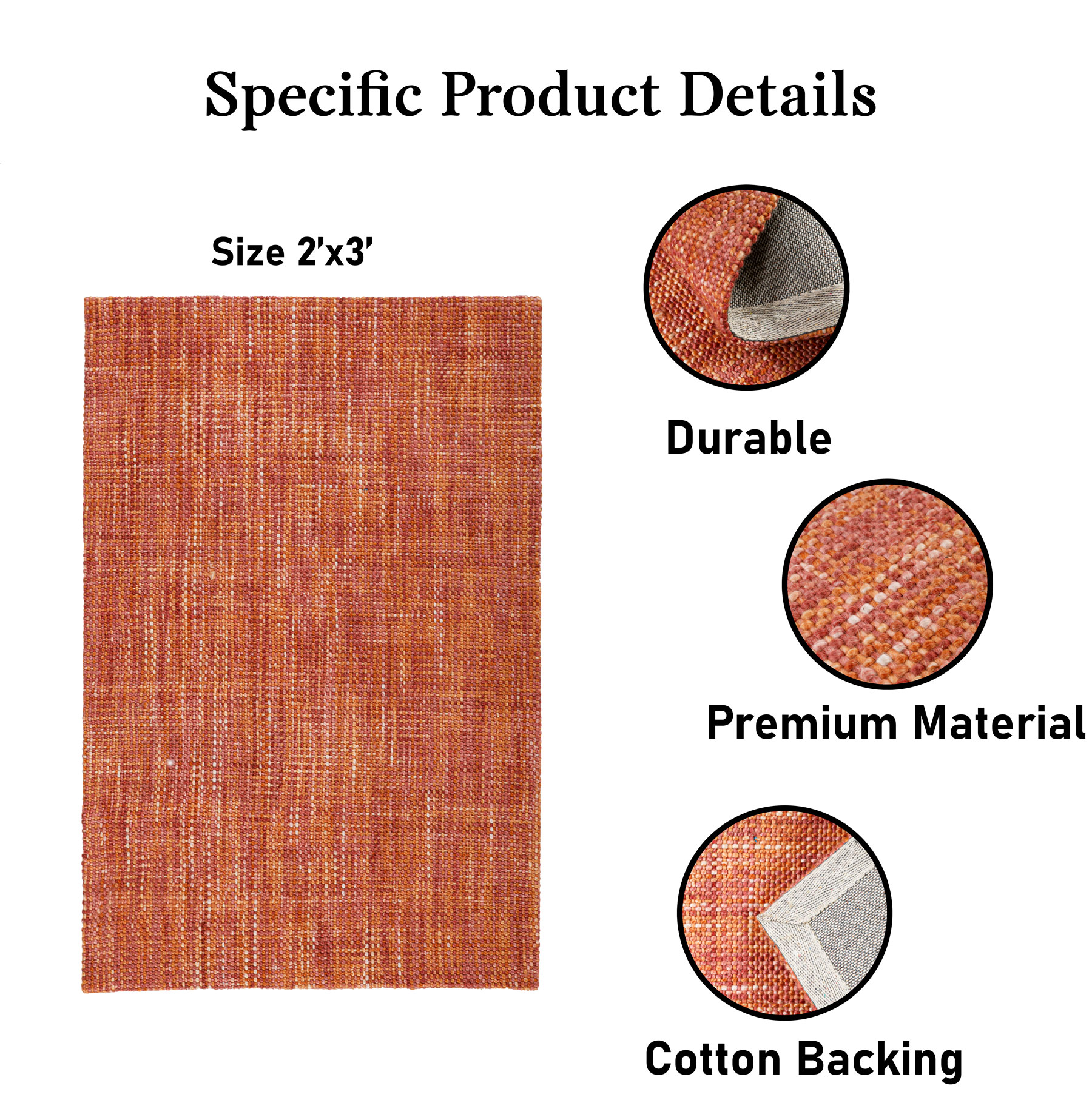 Specific Product Details

Size 2'x3'

Durable

Premium Material

Cotton Backing